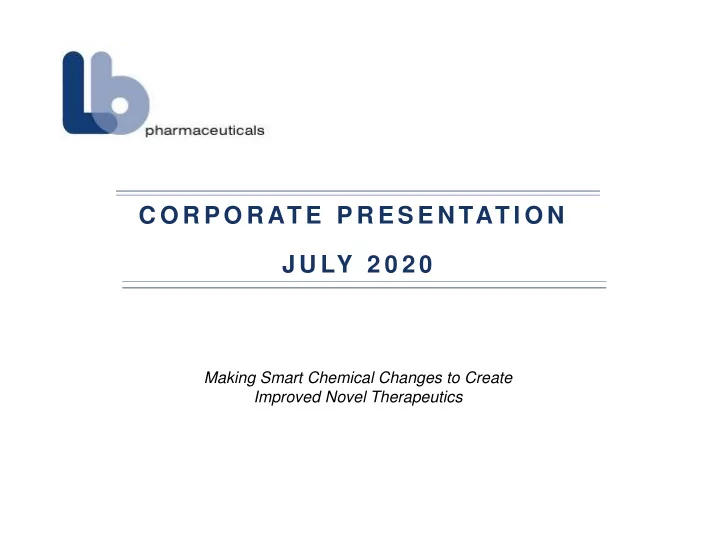 Lb pharmaceuticals

CORPORATE PRESENTATION

JULY 2020

Making Smart Chemical Changes to Create Improved Novel Therapeutics